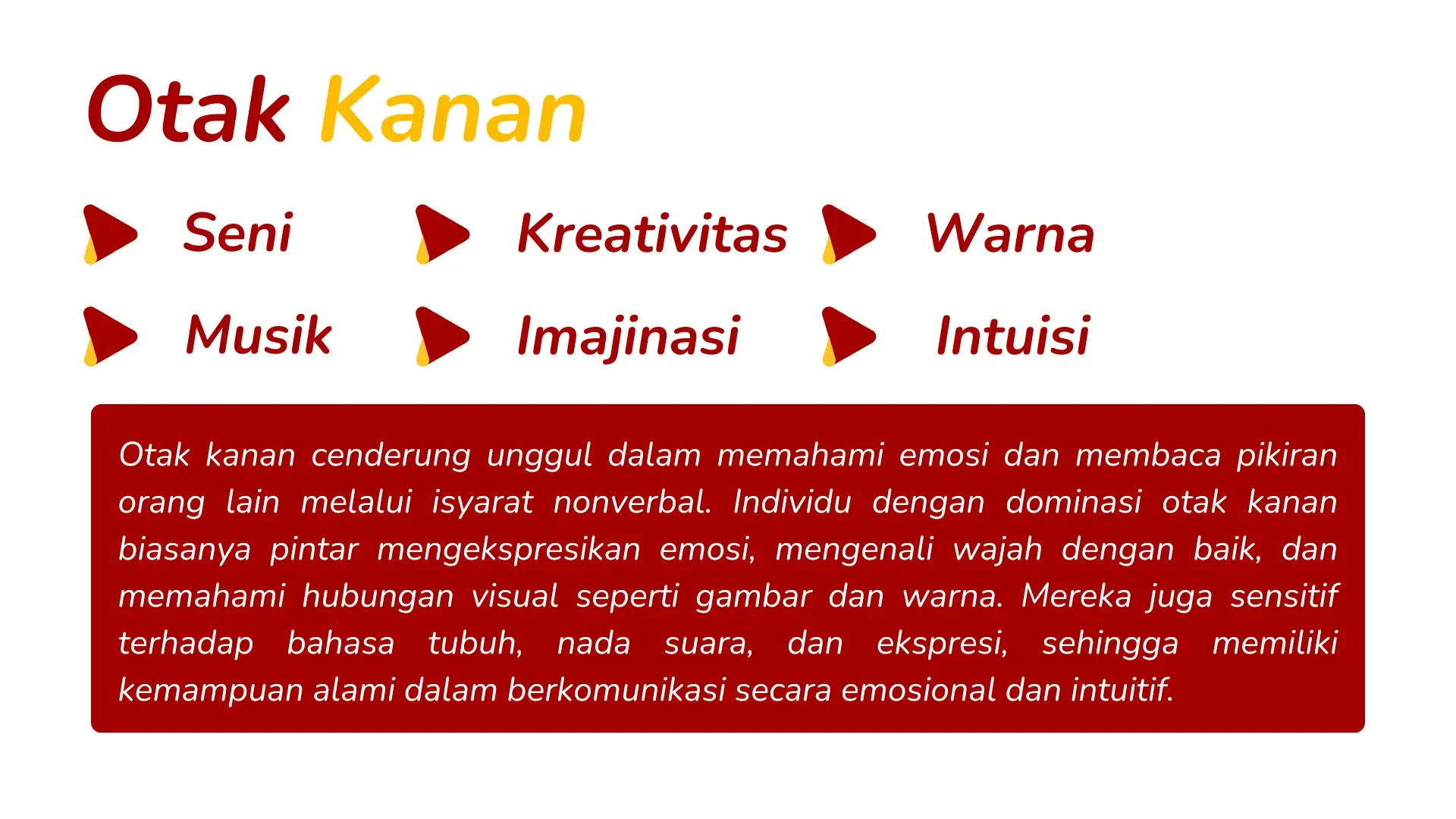 Otak Kanan

Seni
Kreativitas
Warna
Musik
Imajinasi
Intuisi

Otak kanan cenderung unggul dalam memahami emosi dan membaca pikiran orang lain melalui isyarat nonverbal. Individu dengan dominasi otak kanan biasanya pintar mengekspresikan emosi, mengenali wajah dengan baik, dan memahami hubungan visual seperti gambar dan warna. Mereka juga sensitif terhadap bahasa tubuh, nada suara, dan ekspresi, sehingga memiliki kemampuan alami dalam berkomunikasi secara emosional dan intuitif.